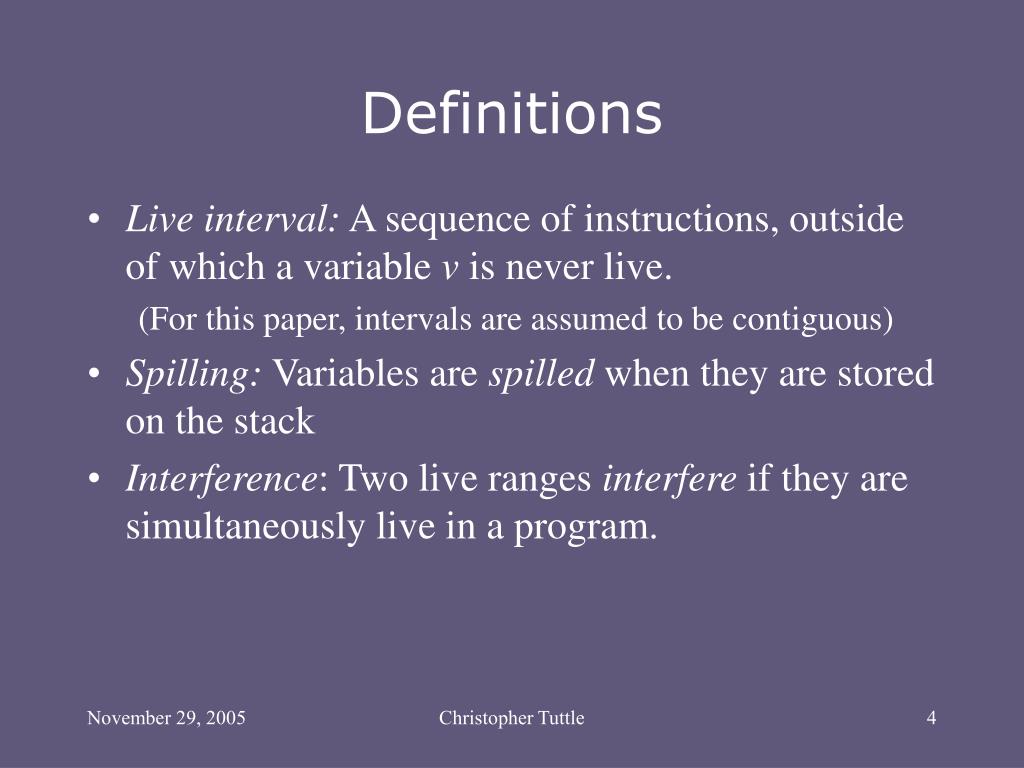 Definitions

• Live interval: A sequence of instructions, outside of which a variable v is never live.

(For this paper, intervals are assumed to be contiguous)

• Spilling: Variables are spilled when they are stored on the stack

• Interference: Two live ranges interfere if they are simultaneously live in a program.

November 29, 2005

Christopher Tuttle

4